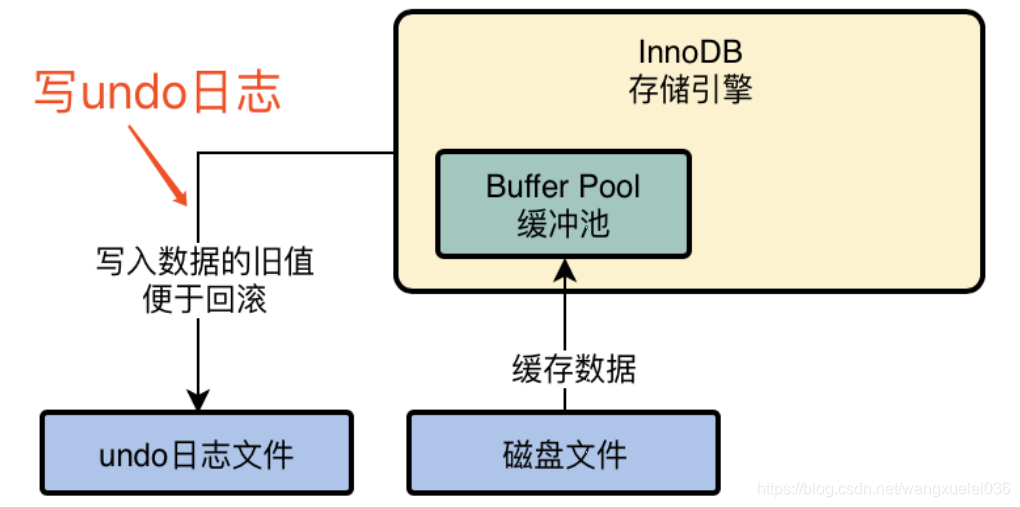 写undo日志

InnoDB
存储引擎

Buffer Pool
缓冲池

写入数据的旧值
便于回滚

缓存数据

undo日志文件

磁盘文件

https://blog.csdn.net/wangxuelei036